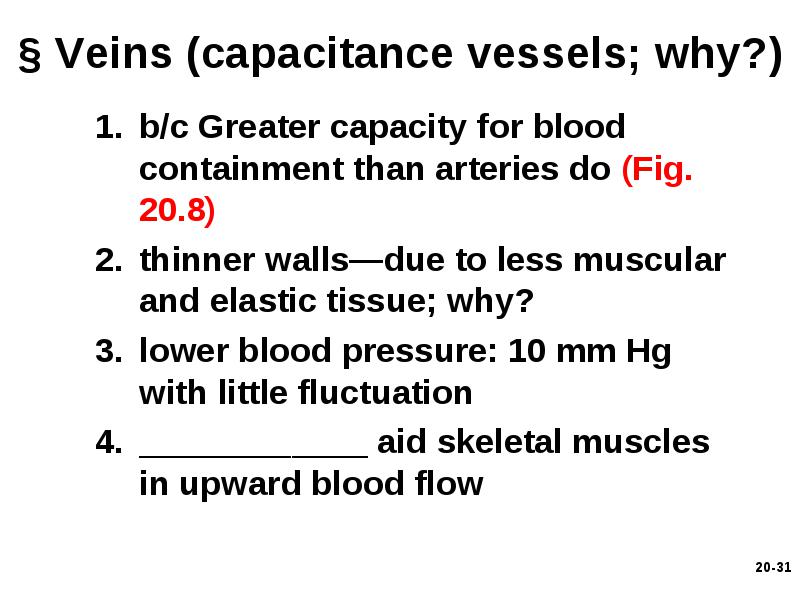 § Veins (capacitance vessels; why?)

1. b/c Greater capacity for blood containment than arteries do (Fig. 20.8)
2. thinner walls—due to less muscular and elastic tissue; why?
3. lower blood pressure: 10 mm Hg with little fluctuation
4. ____________ aid skeletal muscles in upward blood flow

20-31